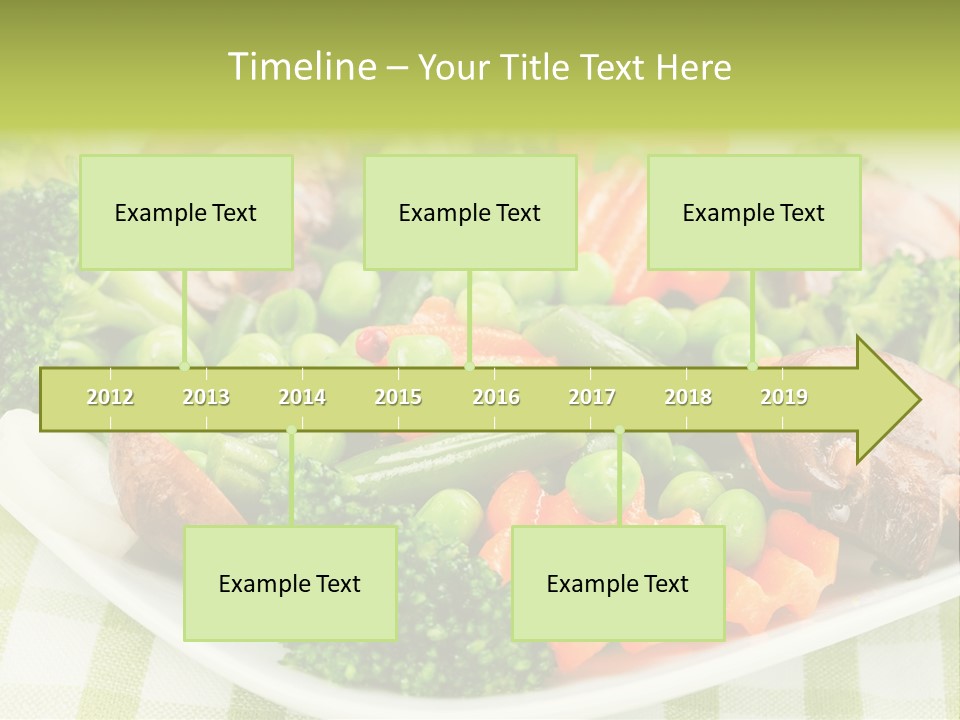 Timeline – Your Title Text Here

Example Text

Example Text

Example Text

2012 2013 2014 2015 2016 2017 2018 2019

Example Text

Example Text